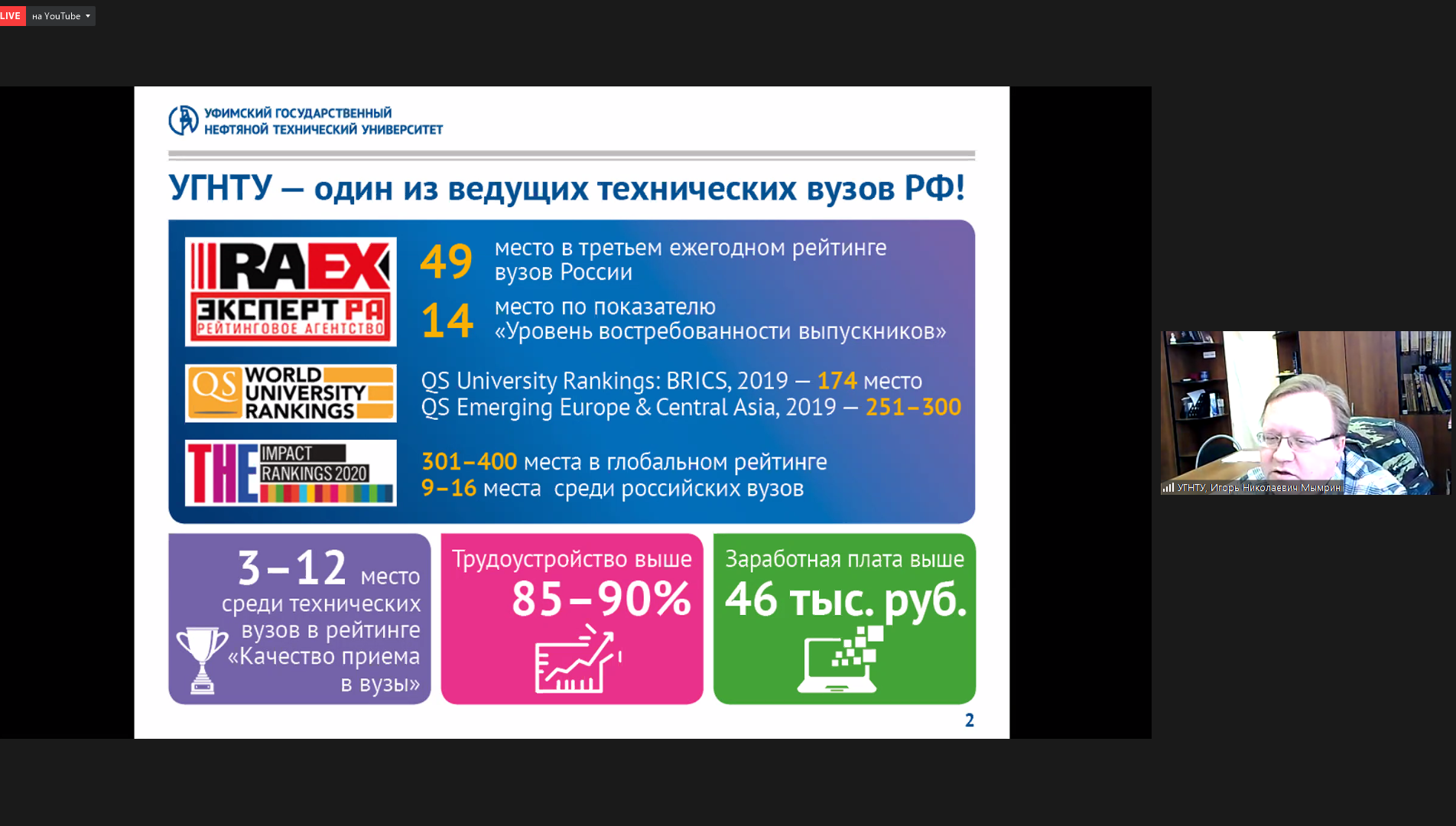 LIVE на YouTube

УФИМСКИЙ ГОСУДАРСТВЕННЫЙ НЕФТЯНОЙ ТЕХНИЧЕСКИЙ УНИВЕРСИТЕТ

УГНТУ — один из ведущих технических вузов РФ!

RAEX ЭКСПЕРТ РА РЕЙТИНГОВОЕ АГЕНТСТВО

49 место в третьем ежегодном рейтинге вузов России

14 место по показателю «Уровень востребованности выпускников»

QS WORLD UNIVERSITY RANKINGS

QS University Rankings: BRICS, 2019 — 174 место
QS Emerging Europe & Central Asia, 2019 — 251–300

THE IMPACT RANKINGS 2020

301–400 места в глобальном рейтинге
9–16 места среди российских вузов

3–12 место среди технических вузов в рейтинге «Качество приема в вузы»

Трудоустройство выше 85–90%

Заработная плата выше 46 тыс. руб.

2

УГНТУ, Игорь Николаевич Мымрин